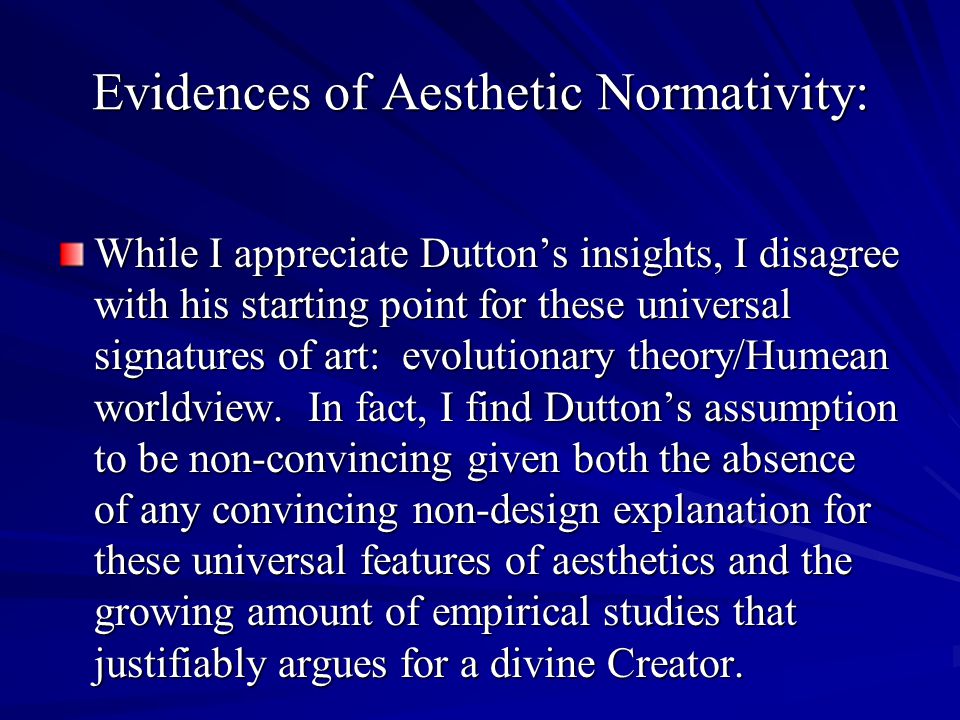 Evidences of Aesthetic Normativity:

While I appreciate Dutton’s insights, I disagree with his starting point for these universal signatures of art:  evolutionary theory/Humean worldview.  In fact, I find Dutton’s assumption to be non-convincing given both the absence of any convincing non-design explanation for these universal features of aesthetics and the growing amount of empirical studies that justifiably argues for a divine Creator.